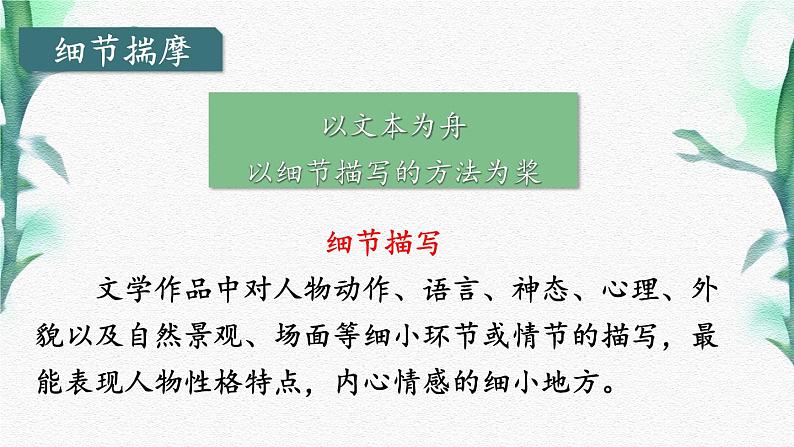 细节揣摩

以文本为舟
以细节描写的方法为桨

细节描写

文学作品中对人物动作、语言、神态、心理、外貌以及自然景观、场面等细小环节或情节的描写，最能表现人物性格特点，内心情感的细小地方。